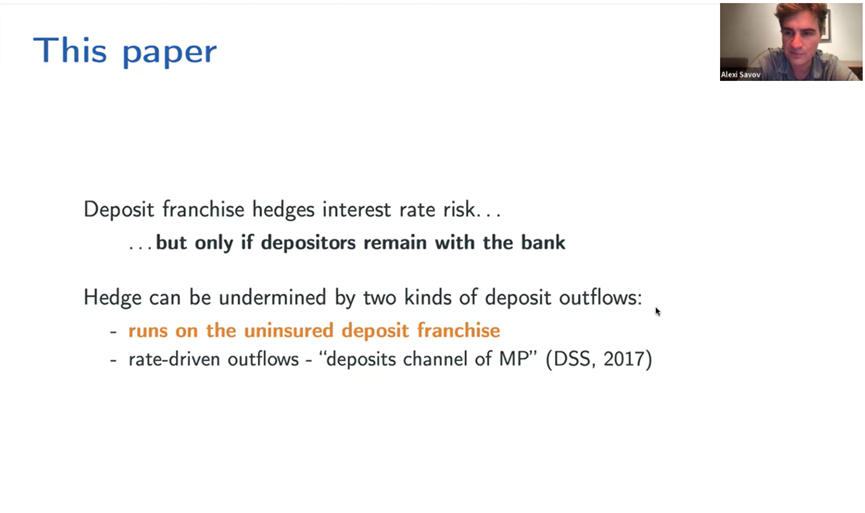 This paper

Alexi Savov

Deposit franchise hedges interest rate risk...
...but only if depositors remain with the bank

Hedge can be undermined by two kinds of deposit outflows:
- runs on the uninsured deposit franchise
- rate-driven outflows - "deposits channel of MP" (DSS, 2017)